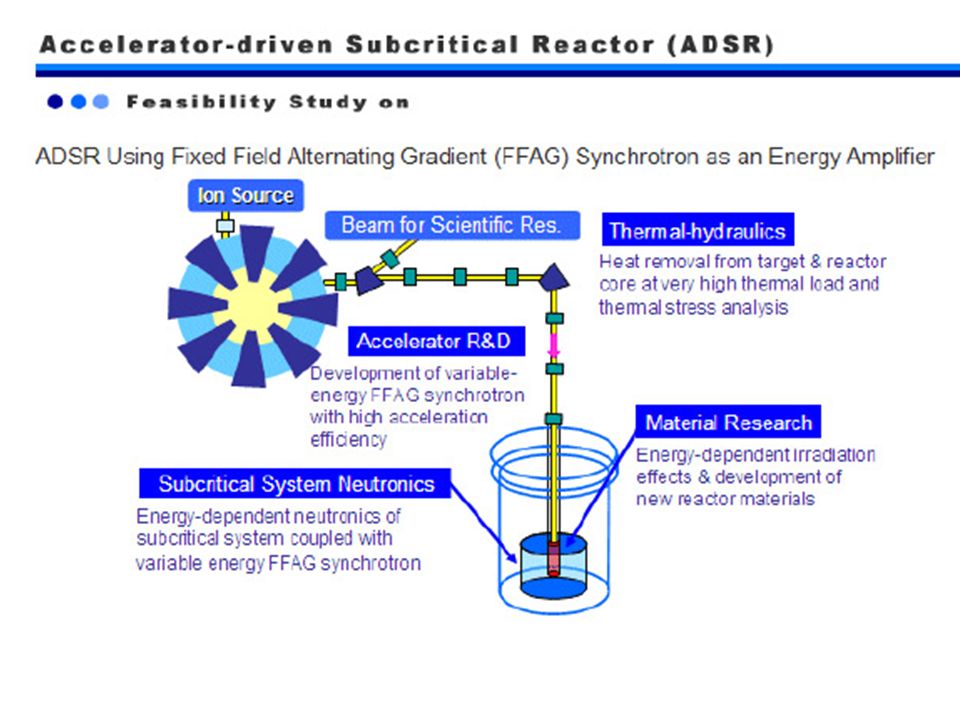 Accelerator-driven Subcritical Reactor (ADSR)

Feasibility Study on

ADSR Using Fixed Field Alternating Gradient (FFAG) Synchrotron as an Energy Amplifier

Ion Source

Beam for Scientific Res.

Thermal-hydraulics

Heat removal from target & reactor core at very high thermal load and thermal stress analysis

Accelerator R&D

Development of variable-energy FFAG synchrotron with high acceleration efficiency

Material Research

Energy-dependent irradiation effects & development of new reactor materials

Subcritical System Neutronics

Energy-dependent neutronics of subcritical system coupled with variable energy FFAG synchrotron